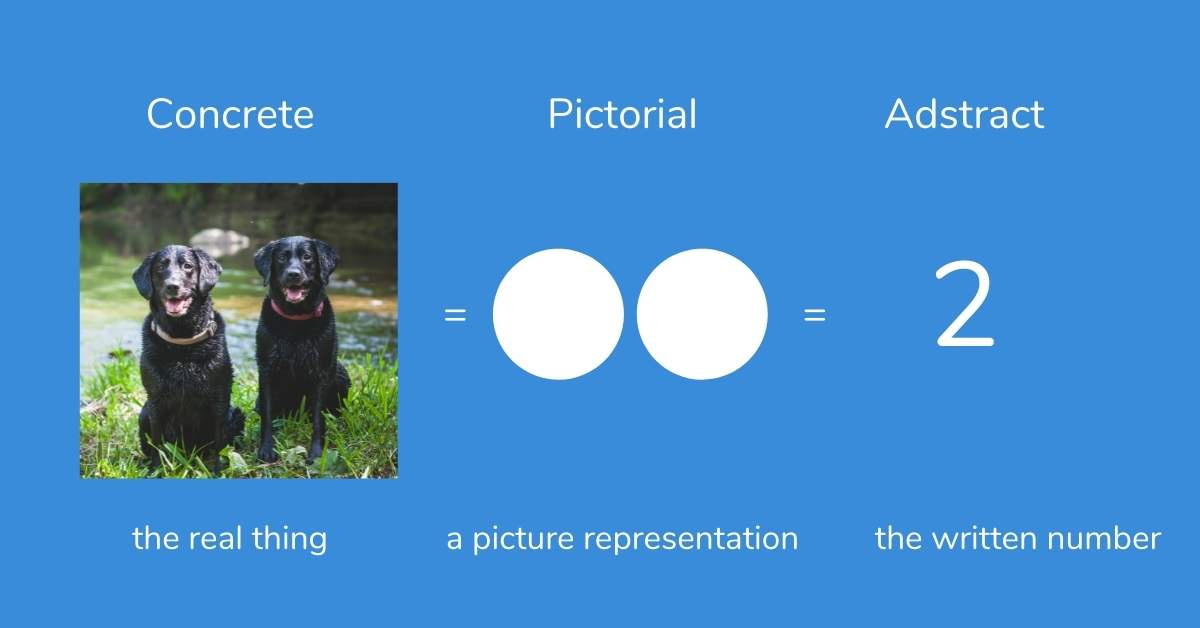 Concrete

Pictorial

Adstract

= =

2

the real thing

a picture representation

the written number